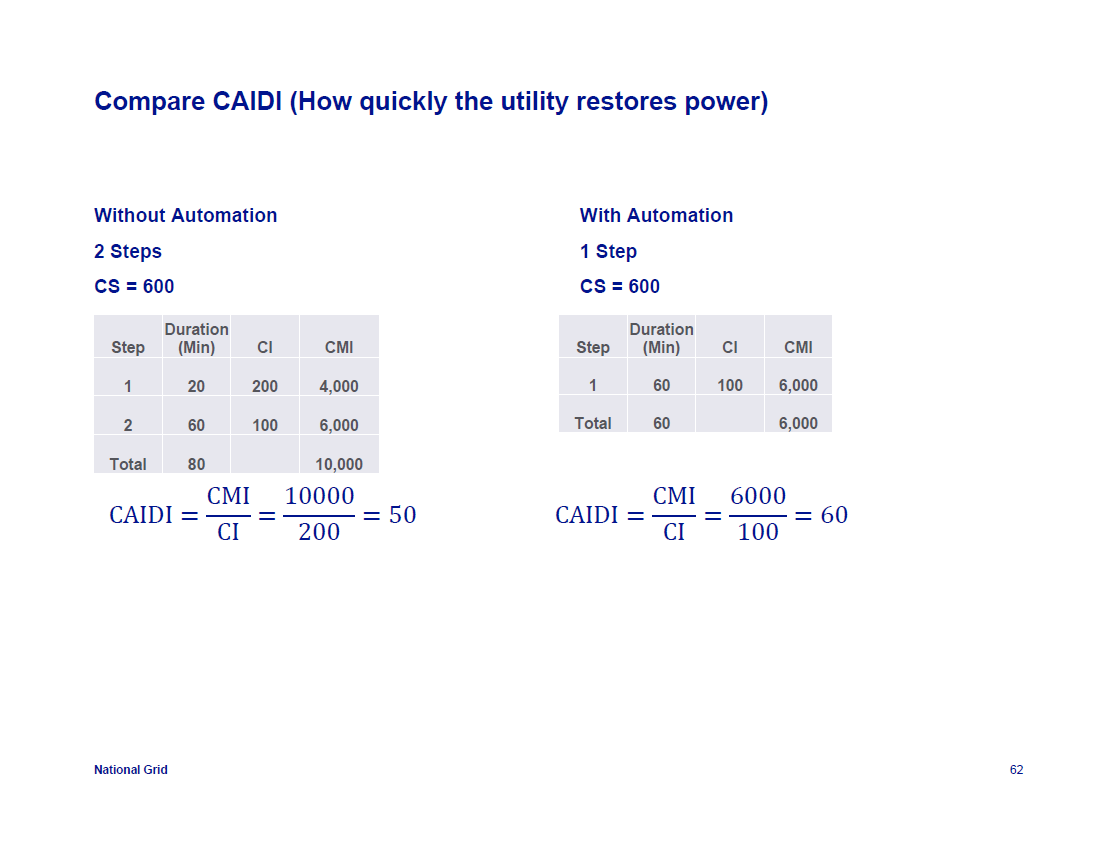 Compare CAIDI (How quickly the utility restores power)

Without Automation

2 Steps

CS = 600

| Step | Duration (Min) | CI | CMI |
|---|---|---|---|
| 1 | 20 | 200 | 4,000 |
| 2 | 60 | 100 | 6,000 |
| Total | 80 | | 10,000 |

$\text{CAIDI} = \frac{\text{CMI}}{\text{CI}} = \frac{10000}{200} = 50$

With Automation

1 Step

CS = 600

| Step | Duration (Min) | CI | CMI |
|---|---|---|---|
| 1 | 60 | 100 | 6,000 |
| Total | 60 | | 6,000 |

$\text{CAIDI} = \frac{\text{CMI}}{\text{CI}} = \frac{6000}{100} = 60$

National Grid

62